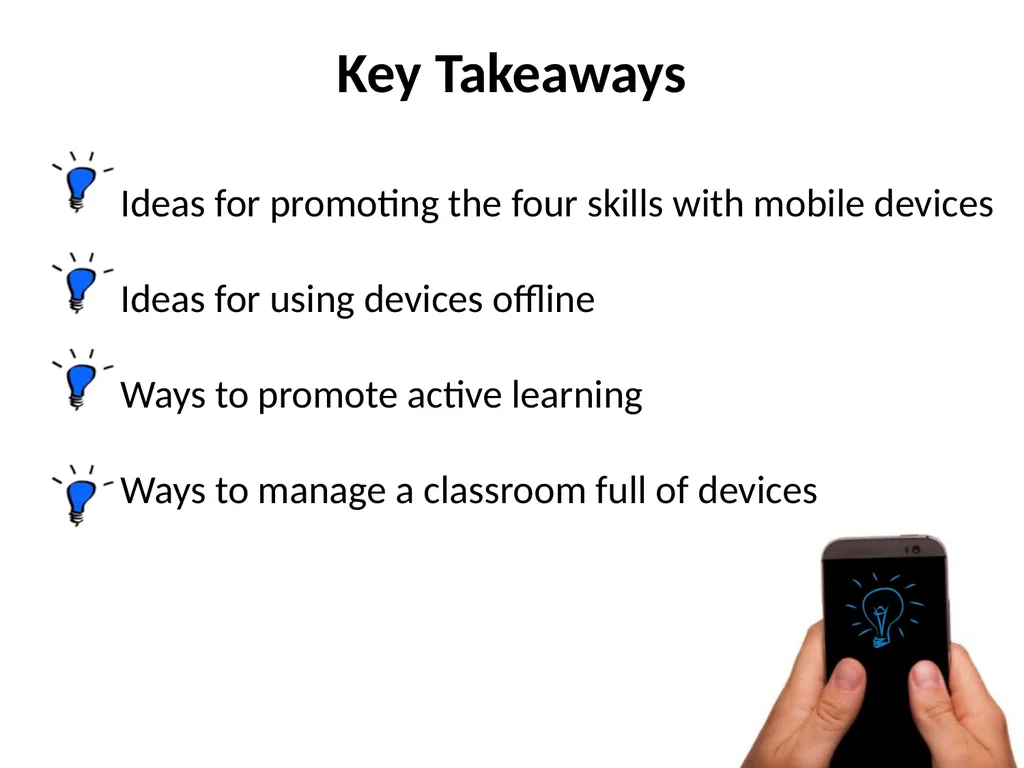 Key Takeaways

Ideas for promoting the four skills with mobile devices

Ideas for using devices offline

Ways to promote active learning

Ways to manage a classroom full of devices